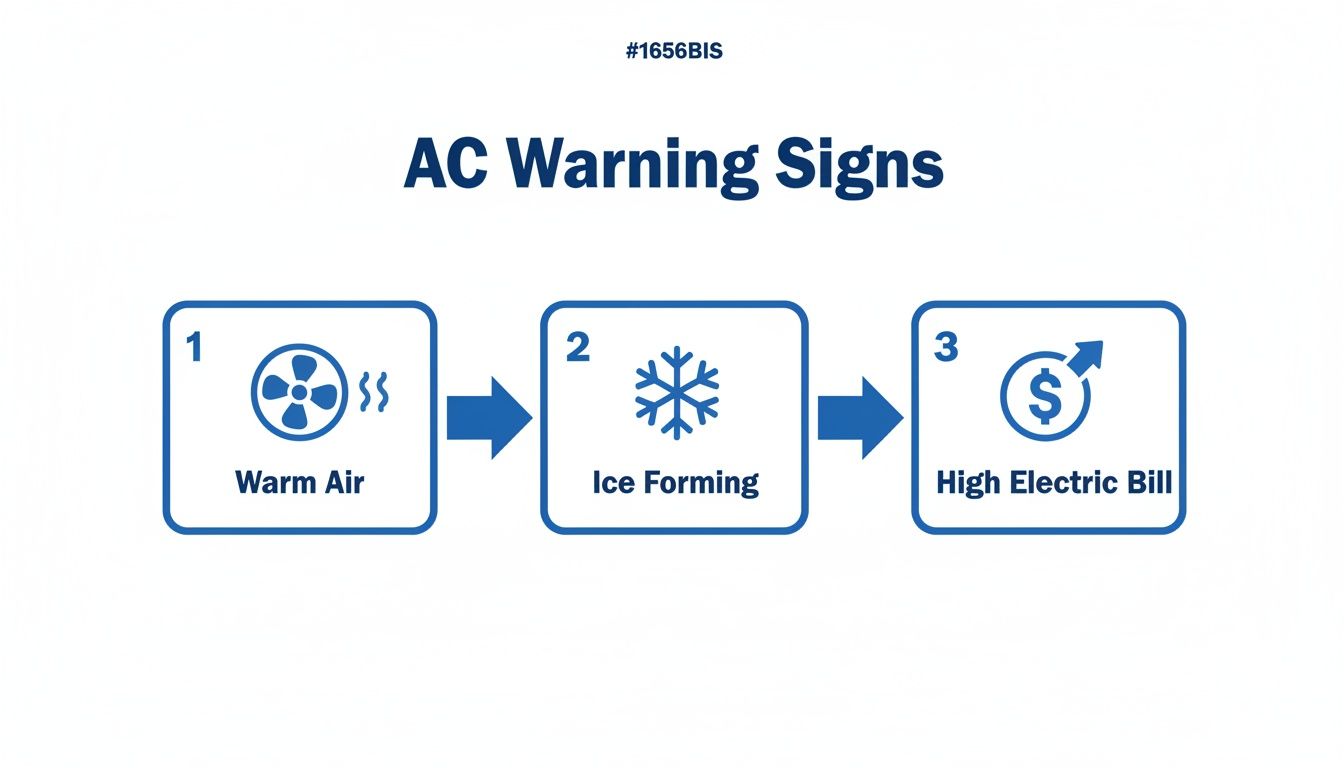 #1656BIS

AC Warning Signs

1
Warm Air

2
Ice Forming

3
$
High Electric Bill